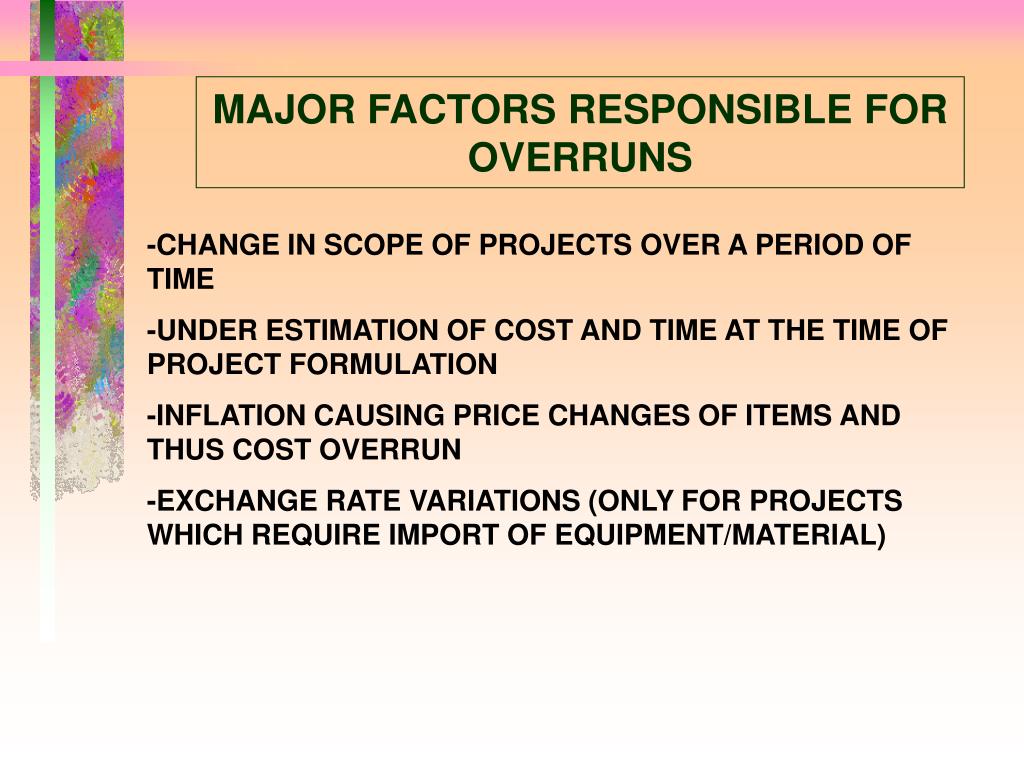 MAJOR FACTORS RESPONSIBLE FOR OVERRUNS

-CHANGE IN SCOPE OF PROJECTS OVER A PERIOD OF TIME

-UNDER ESTIMATION OF COST AND TIME AT THE TIME OF PROJECT FORMULATION

-INFLATION CAUSING PRICE CHANGES OF ITEMS AND THUS COST OVERRUN

-EXCHANGE RATE VARIATIONS (ONLY FOR PROJECTS WHICH REQUIRE IMPORT OF EQUIPMENT/MATERIAL)